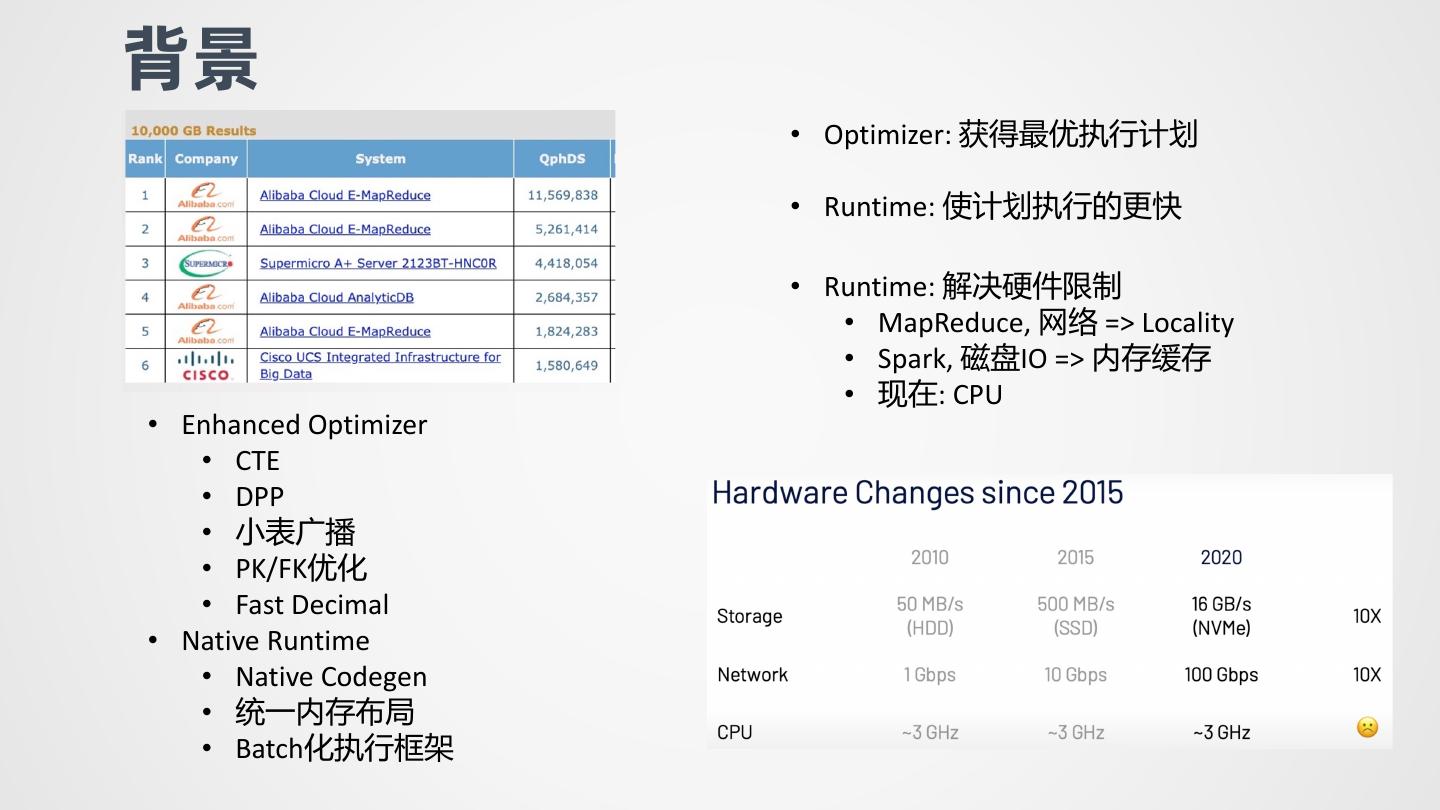 背景

10,000 GB Results

| Rank | Company | System | QphDS |
|---|---|---|---|
| 1 | Alibaba.com | Alibaba Cloud E-MapReduce | 11,569,838 |
| 2 | Alibaba.com | Alibaba Cloud E-MapReduce | 5,261,414 |
| 3 | SUPERMICRO | Supermicro A+ Server 2123BT-HNC0R | 4,418,054 |
| 4 | Alibaba.com | Alibaba Cloud AnalyticDB | 2,684,357 |
| 5 | Alibaba.com | Alibaba Cloud E-MapReduce | 1,824,283 |
| 6 | CISCO | Cisco UCS Integrated Infrastructure for Big Data | 1,580,649 |

• Enhanced Optimizer
  • CTE
  • DPP
  • 小表广播
  • PK/FK优化
  • Fast Decimal
• Native Runtime
  • Native Codegen
  • 统一内存布局
  • Batch化执行框架

• Optimizer: 获得最优执行计划

• Runtime: 使计划执行的更快

• Runtime: 解决硬件限制
  • MapReduce, 网络 => Locality
  • Spark, 磁盘IO => 内存缓存
  • 现在: CPU

Hardware Changes since 2015

| | 2010 | 2015 | 2020 | |
|---|---|---|---|---|
| Storage | 50 MB/s (HDD) | 500 MB/s (SSD) | 16 GB/s (NVMe) | 10X |
| Network | 1 Gbps | 10 Gbps | 100 Gbps | 10X |
| CPU | ~3 GHz | ~3 GHz | ~3 GHz | ☹ |